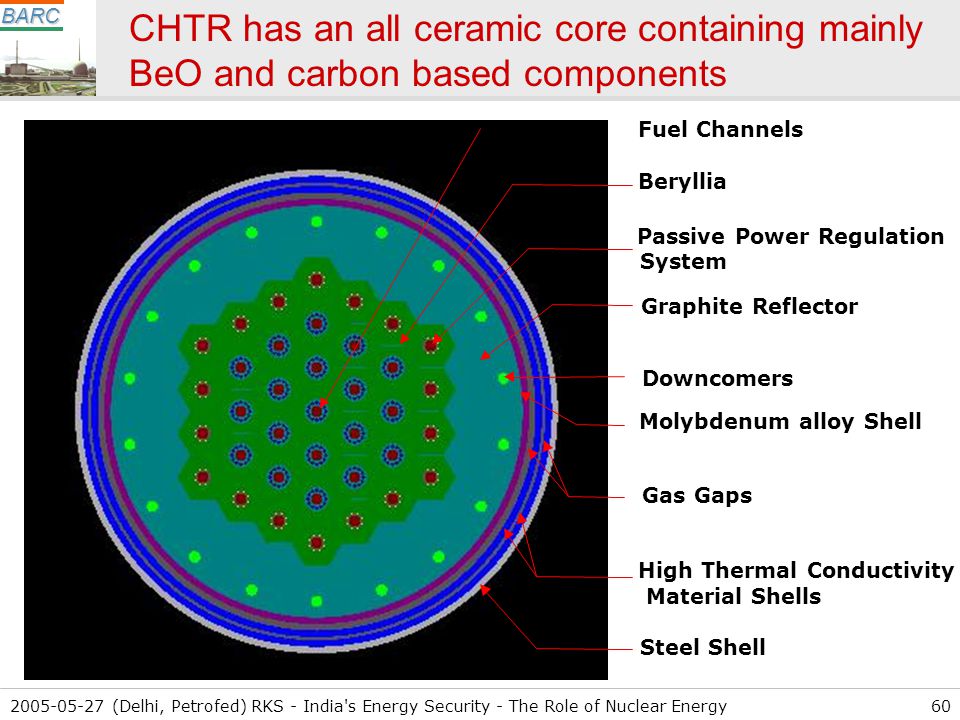 BARC

CHTR has an all ceramic core containing mainly BeO and carbon based components

Fuel Channels

Beryllia

Passive Power Regulation System

Graphite Reflector

Downcomers

Molybdenum alloy Shell

Gas Gaps

High Thermal Conductivity Material Shells

Steel Shell

2005-05-27 (Delhi, Petrofed) RKS - India's Energy Security - The Role of Nuclear Energy 60